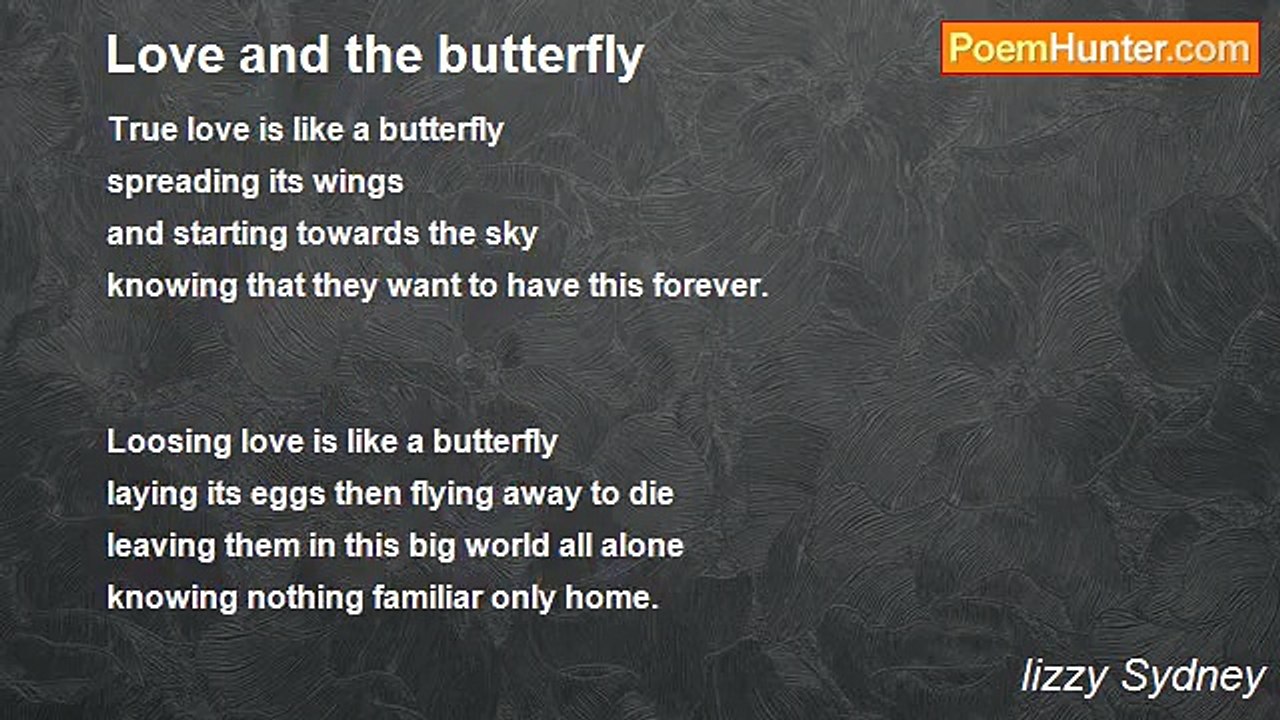 Love and the butterfly

PoemHunter.com

True love is like a butterfly
spreading its wings
and starting towards the sky
knowing that they want to have this forever.

Loosing love is like a butterfly
laying its eggs then flying away to die
leaving them in this big world all alone
knowing nothing familiar only home.

lizzy Sydney